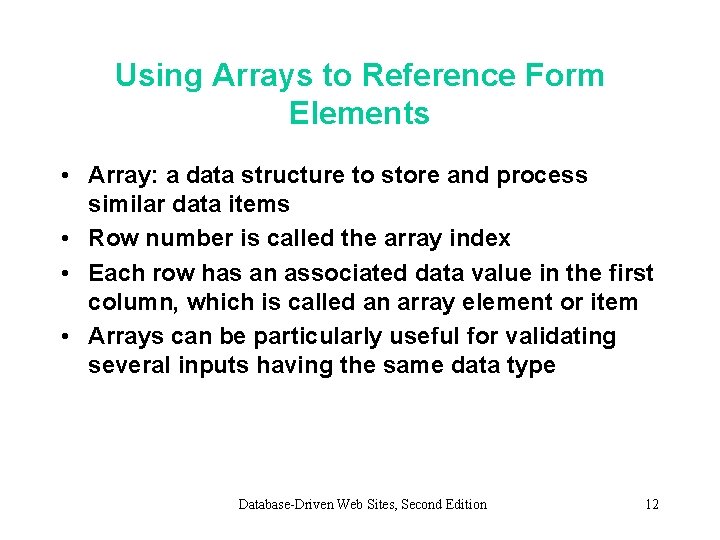 Using Arrays to Reference Form Elements

• Array: a data structure to store and process similar data items
• Row number is called the array index
• Each row has an associated data value in the first column, which is called an array element or item
• Arrays can be particularly useful for validating several inputs having the same data type

Database-Driven Web Sites, Second Edition 12